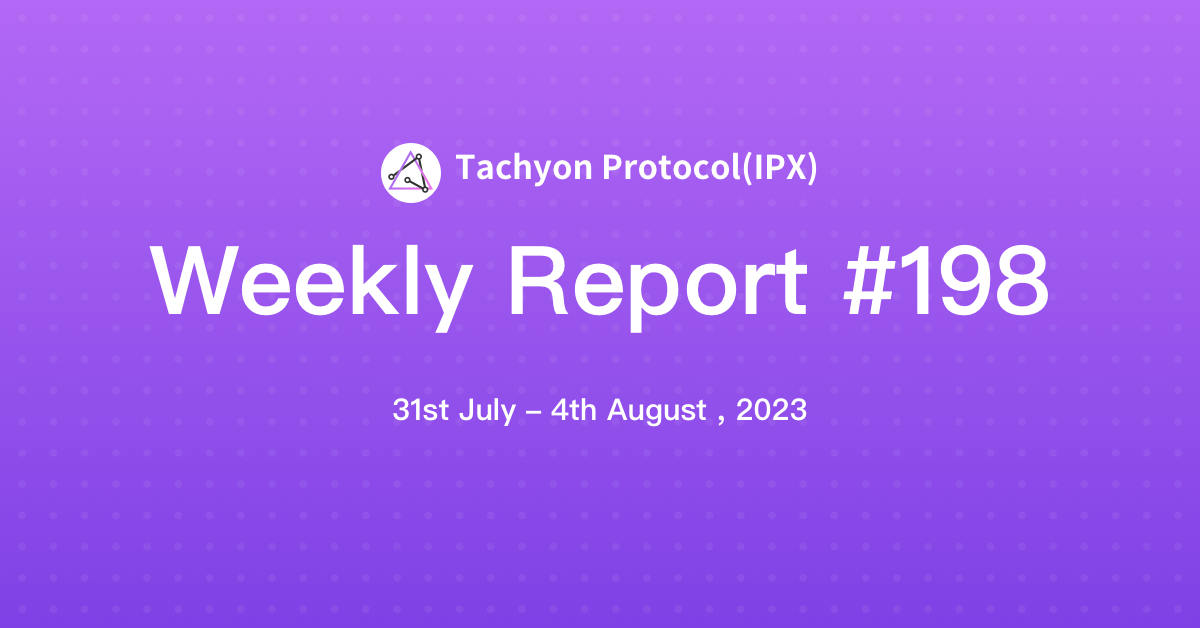 Tachyon Protocol(IPX)

Weekly Report #198

31st July – 4th August , 2023